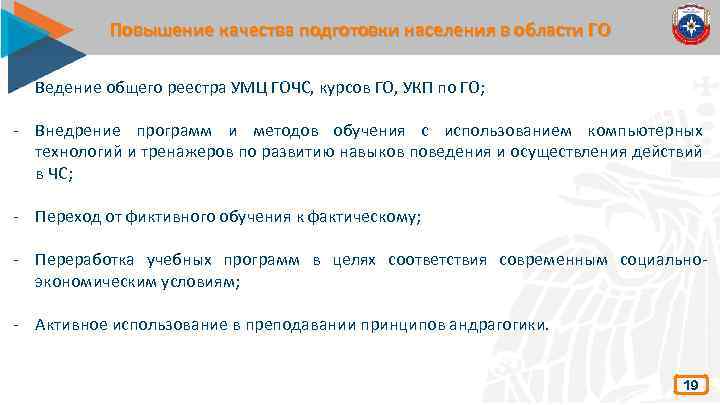 Повышение качества подготовки населения в области ГО

Ведение общего реестра УМЦ ГОЧС, курсов ГО, УКП по ГО;

- Внедрение программ и методов обучения с использованием компьютерных технологий и тренажеров по развитию навыков поведения и осуществления действий в ЧС;

- Переход от фиктивного обучения к фактическому;

- Переработка учебных программ в целях соответствия современным социально-экономическим условиям;

- Активное использование в преподавании принципов андрагогики.

19